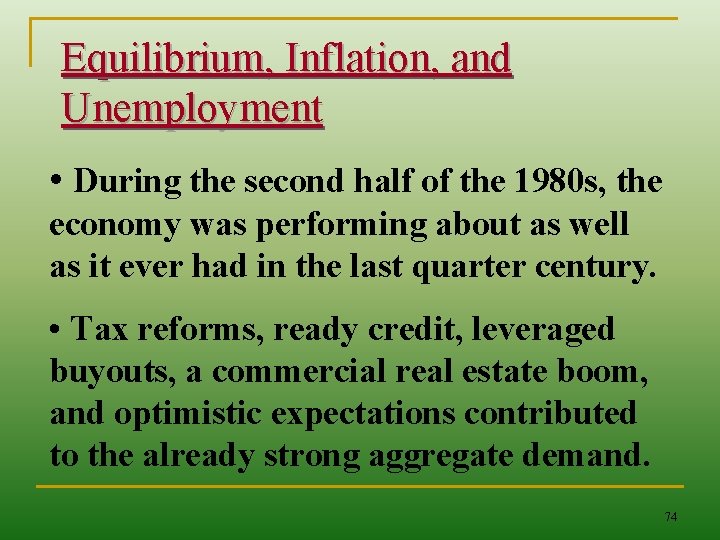 Equilibrium, Inflation, and Unemployment

• During the second half of the 1980s, the economy was performing about as well as it ever had in the last quarter century.

• Tax reforms, ready credit, leveraged buyouts, a commercial real estate boom, and optimistic expectations contributed to the already strong aggregate demand.

74